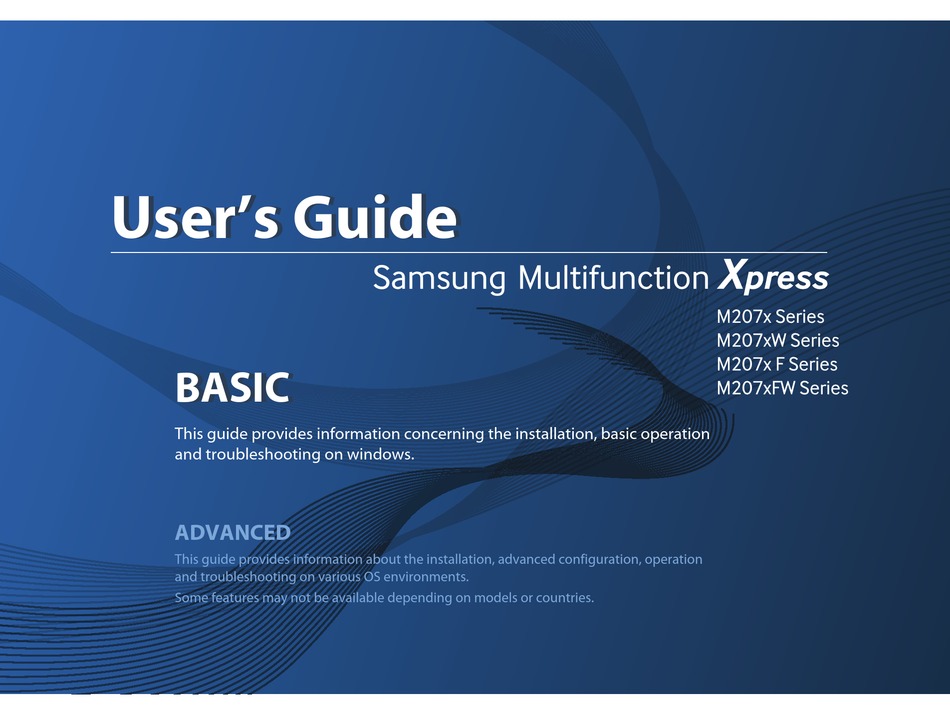 User's Guide

Samsung Multifunction Xpress

M207x Series
M207xW Series
M207x F Series
M207xFW Series

BASIC

This guide provides information concerning the installation, basic operation and troubleshooting on windows.

ADVANCED

This guide provides information about the installation, advanced configuration, operation and troubleshooting on various OS environments.
Some features may not be available depending on models or countries.